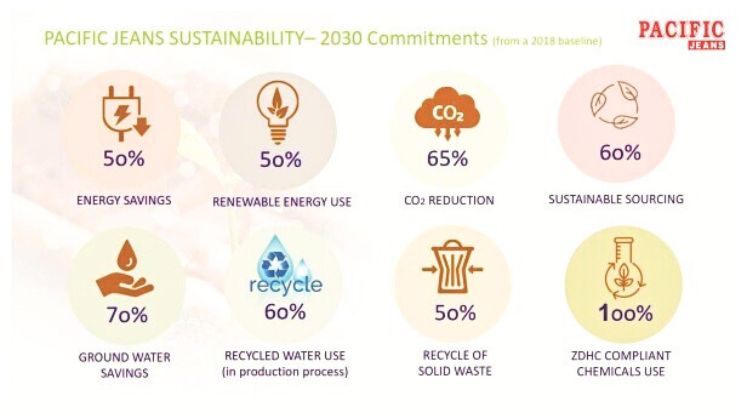 PACIFIC JEANS SUSTAINABILITY– 2030 Commitments (from a 2018 baseline)

PACIFIC JEANS

50%
ENERGY SAVINGS

50%
RENEWABLE ENERGY USE

$CO_2$
65%
$CO_2$ REDUCTION

60%
SUSTAINABLE SOURCING

70%
GROUND WATER SAVINGS

recycle
60%
RECYCLED WATER USE (in production process)

50%
RECYCLE OF SOLID WASTE

100%
ZDHC COMPLIANT CHEMICALS USE